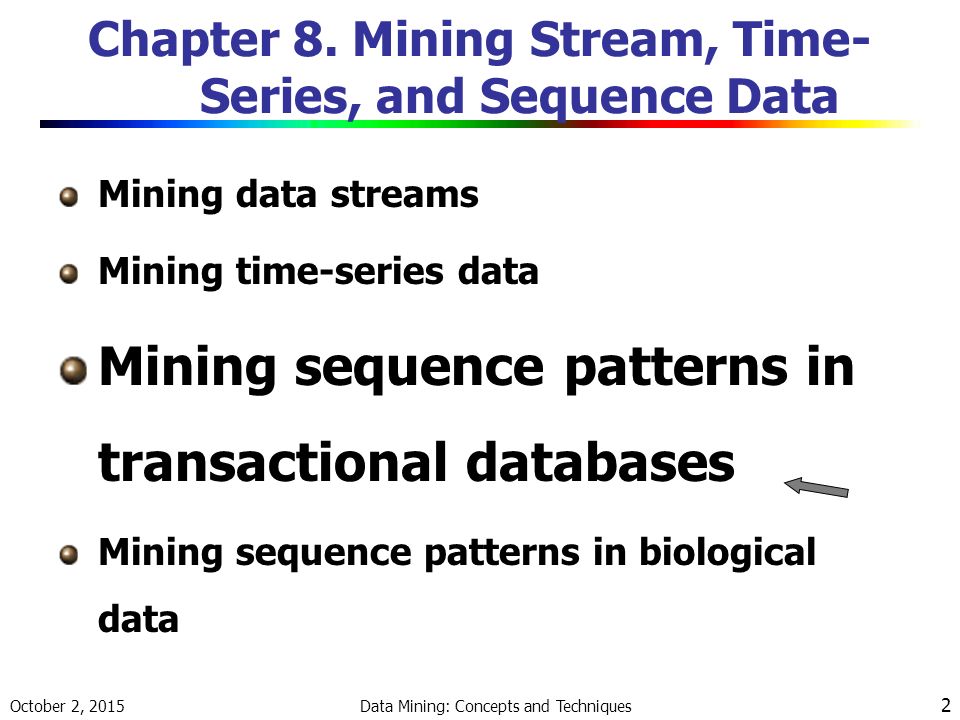 Chapter 8. Mining Stream, Time-Series, and Sequence Data

Mining data streams

Mining time-series data

Mining sequence patterns in transactional databases

Mining sequence patterns in biological data

October 2, 2015 Data Mining: Concepts and Techniques 2